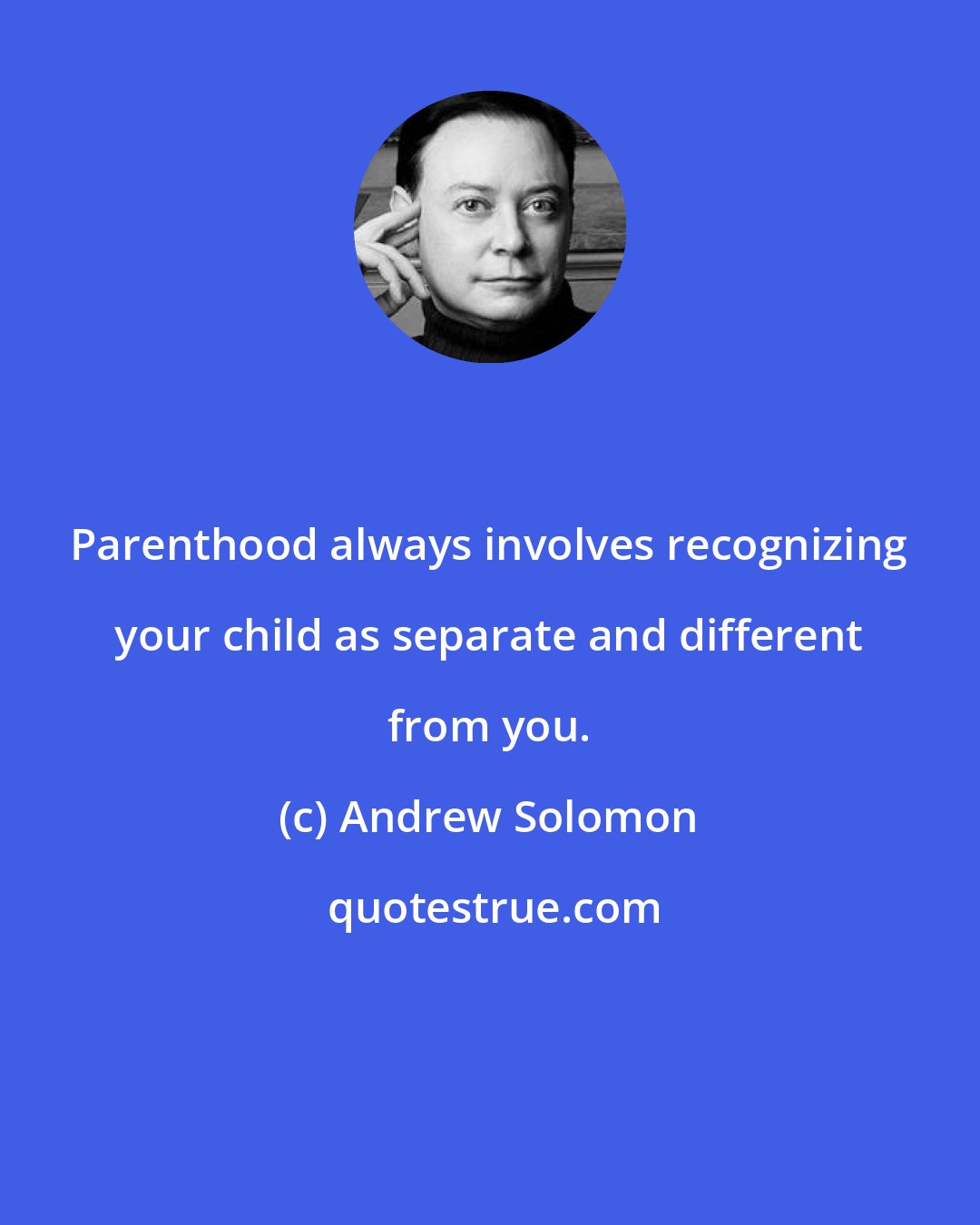 Parenthood always involves recognizing your child as separate and different from you.

(c) Andrew Solomon

quotestrue.com